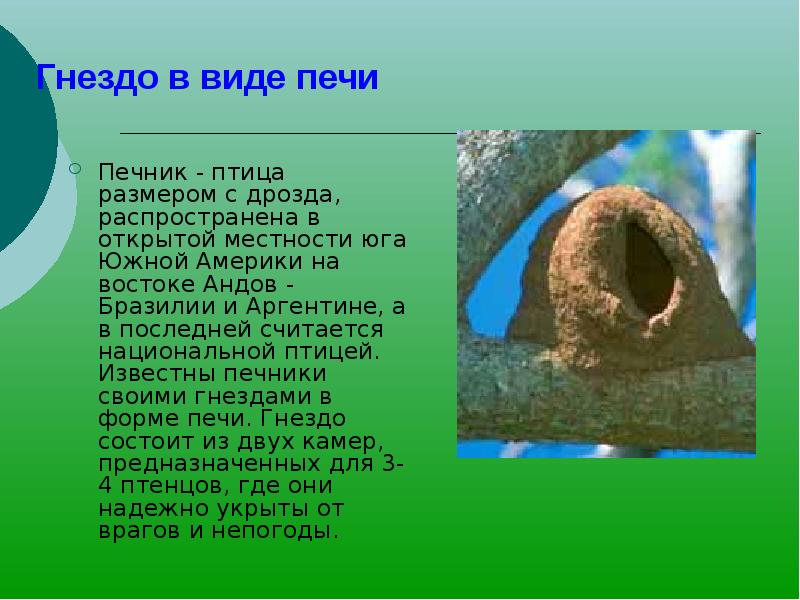 Гнездо в виде печи

Печник - птица размером с дрозда, распространена в открытой местности юга Южной Америки на востоке Андов - Бразилии и Аргентине, а в последней считается национальной птицей. Известны печники своими гнездами в форме печи. Гнездо состоит из двух камер, предназначенных для 3-4 птенцов, где они надежно укрыты от врагов и непогоды.